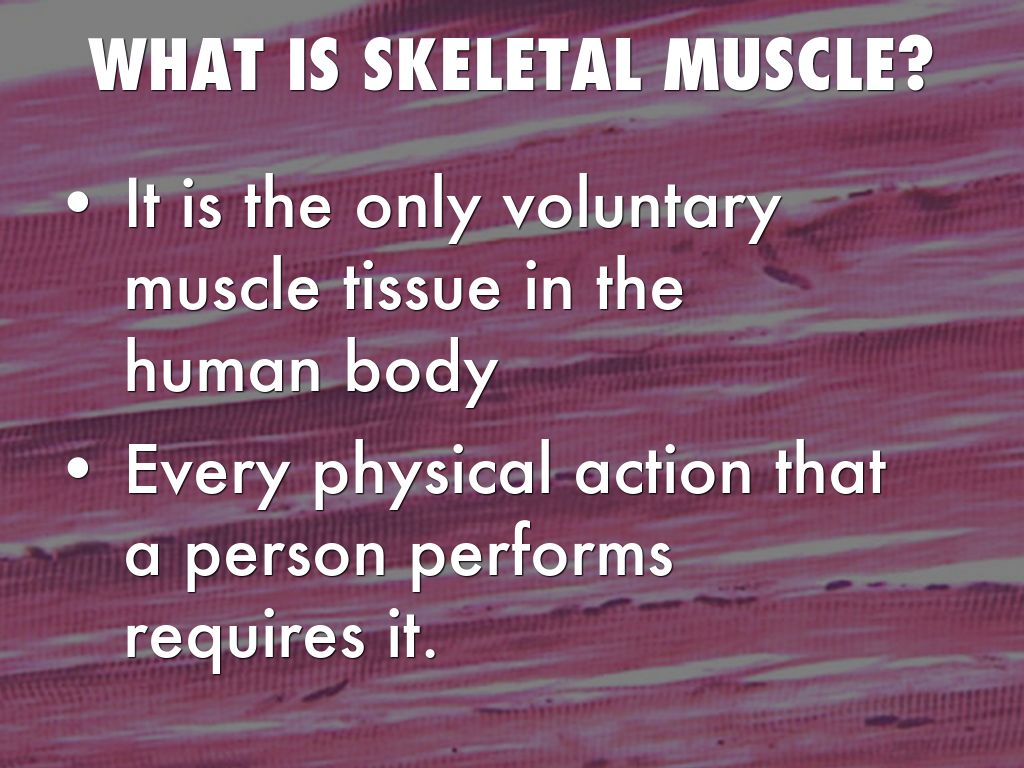 WHAT IS SKELETAL MUSCLE?

• It is the only voluntary muscle tissue in the human body

• Every physical action that a person performs requires it.